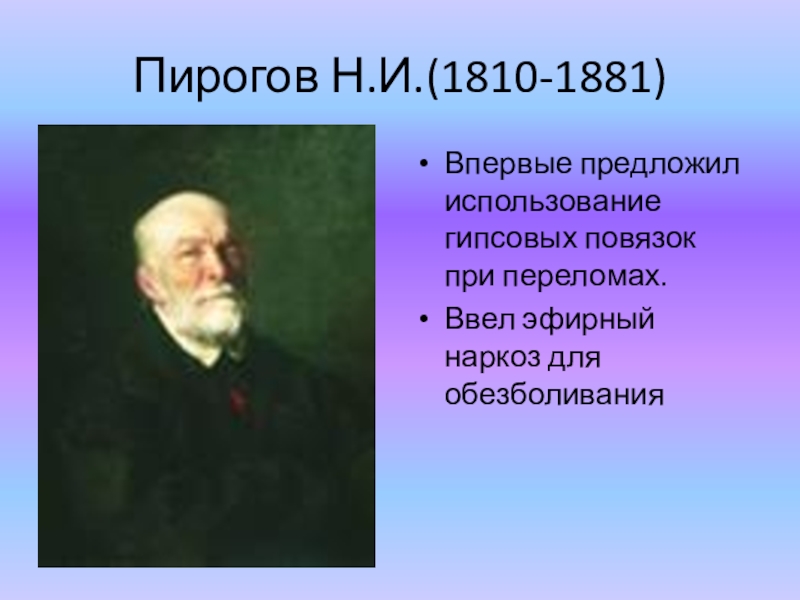 Пирогов Н.И.(1810-1881)

• Впервые предложил использование гипсовых повязок при переломах.
• Ввел эфирный наркоз для обезболивания